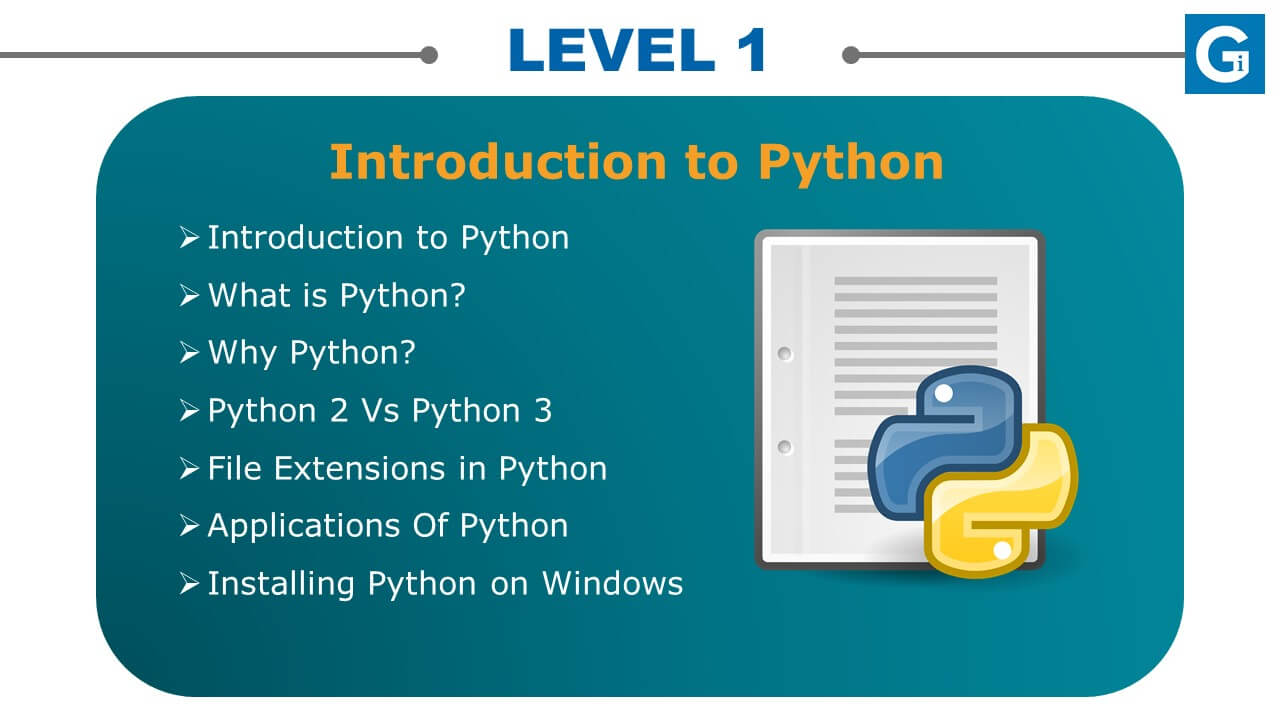 LEVEL 1

Gi

Introduction to Python

➢ Introduction to Python
➢ What is Python?
➢ Why Python?
➢ Python 2 Vs Python 3
➢ File Extensions in Python
➢ Applications Of Python
➢ Installing Python on Windows